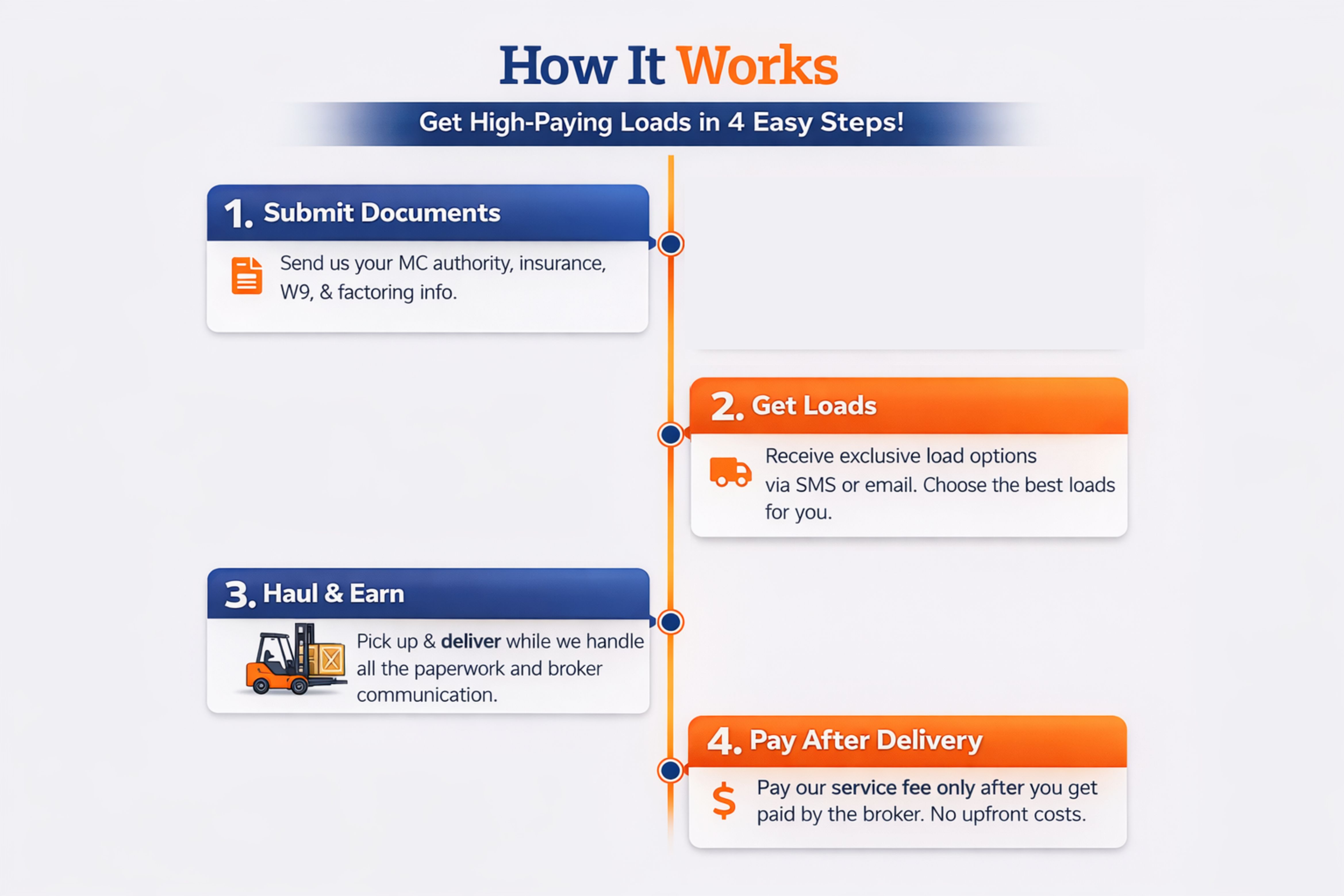 How It Works

Get High-Paying Loads in 4 Easy Steps!

1. Submit Documents

Send us your MC authority, insurance, W9, & factoring info.

2. Get Loads

Receive exclusive load options via SMS or email. Choose the best loads for you.

3. Haul & Earn

Pick up & deliver while we handle all the paperwork and broker communication.

4. Pay After Delivery

$ Pay our service fee only after you get paid by the broker. No upfront costs.